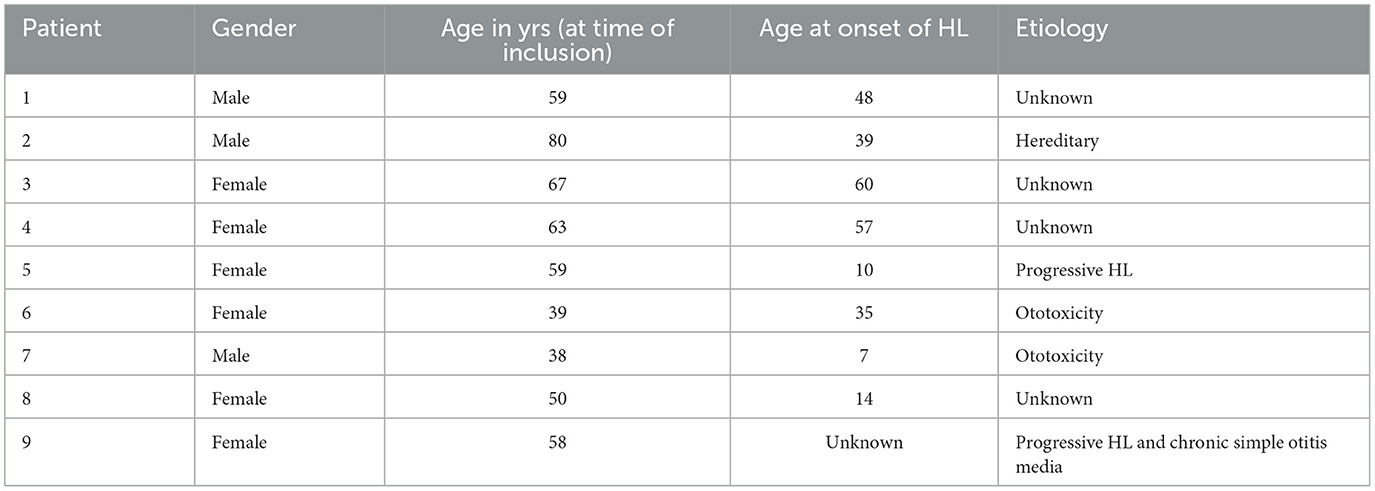 | Patient | Gender | Age in yrs (at time of inclusion) | Age at onset of HL | Etiology |
|---|---|---|---|---|
| 1 | Male | 59 | 48 | Unknown |
| 2 | Male | 80 | 39 | Hereditary |
| 3 | Female | 67 | 60 | Unknown |
| 4 | Female | 63 | 57 | Unknown |
| 5 | Female | 59 | 10 | Progressive HL |
| 6 | Female | 39 | 35 | Ototoxicity |
| 7 | Male | 38 | 7 | Ototoxicity |
| 8 | Female | 50 | 14 | Unknown |
| 9 | Female | 58 | Unknown | Progressive HL and chronic simple otitis media |